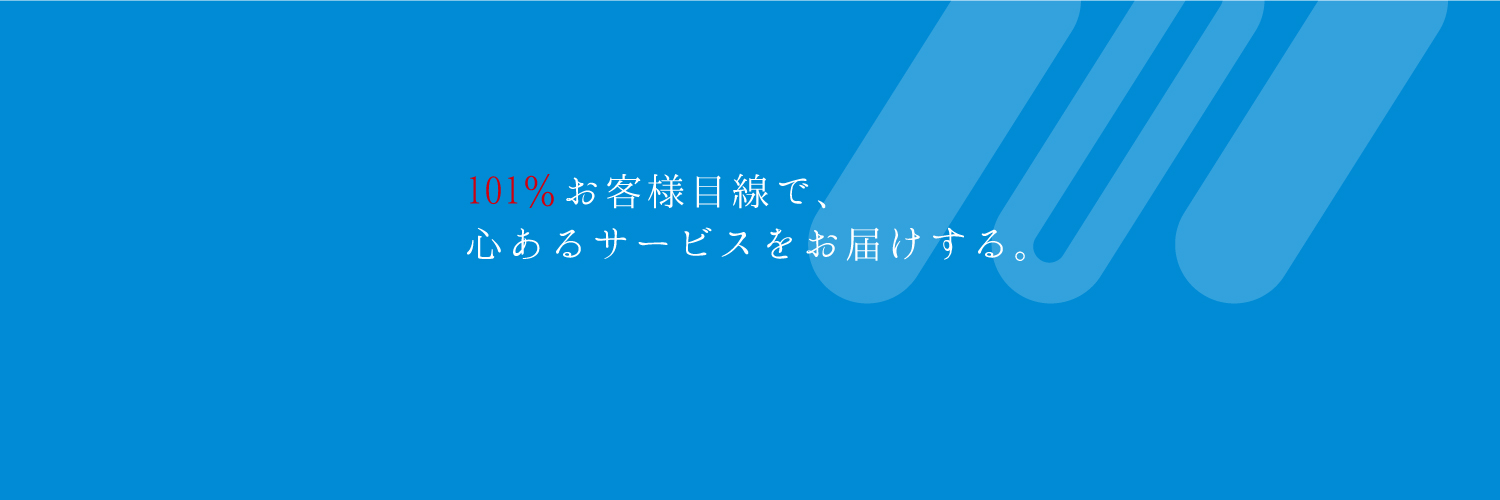 101%お客様目線で、
心あるサービスをお届けする。